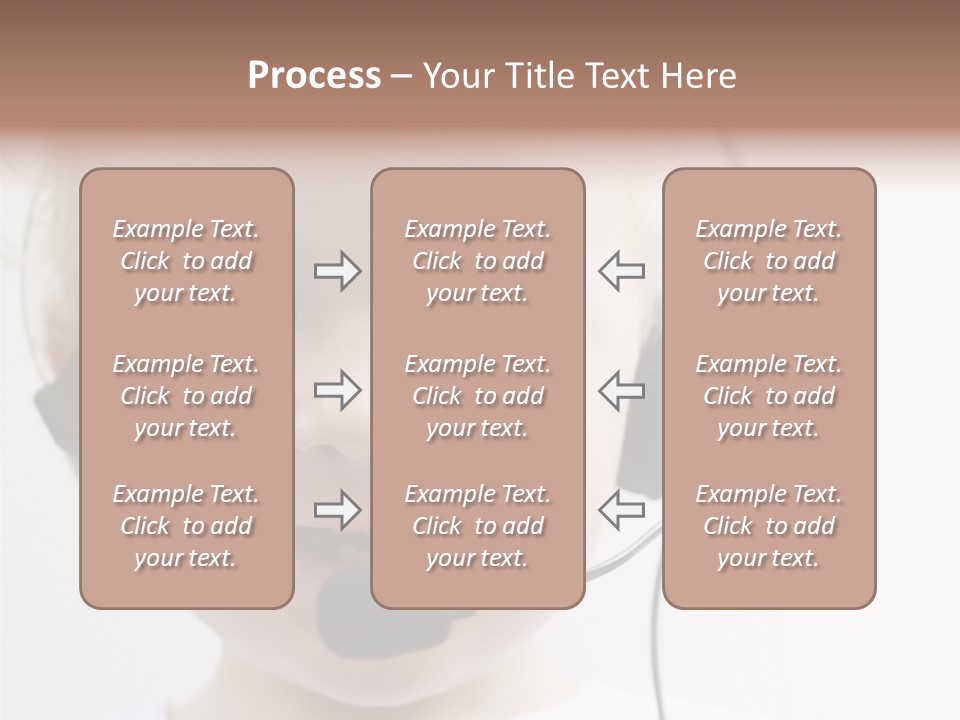 Process – Your Title Text Here

Example Text. Click to add your text.

Example Text. Click to add your text.

Example Text. Click to add your text.

Example Text. Click to add your text.

Example Text. Click to add your text.

Example Text. Click to add your text.

Example Text. Click to add your text.

Example Text. Click to add your text.

Example Text. Click to add your text.